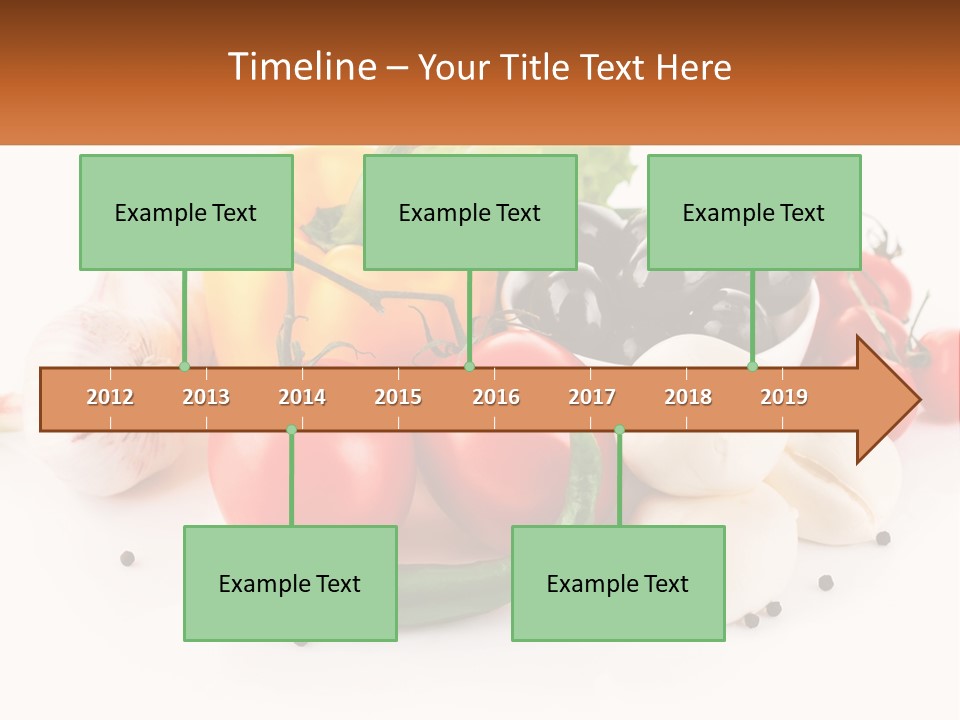 Timeline – Your Title Text Here

Example Text

Example Text

Example Text

2012 2013 2014 2015 2016 2017 2018 2019

Example Text

Example Text